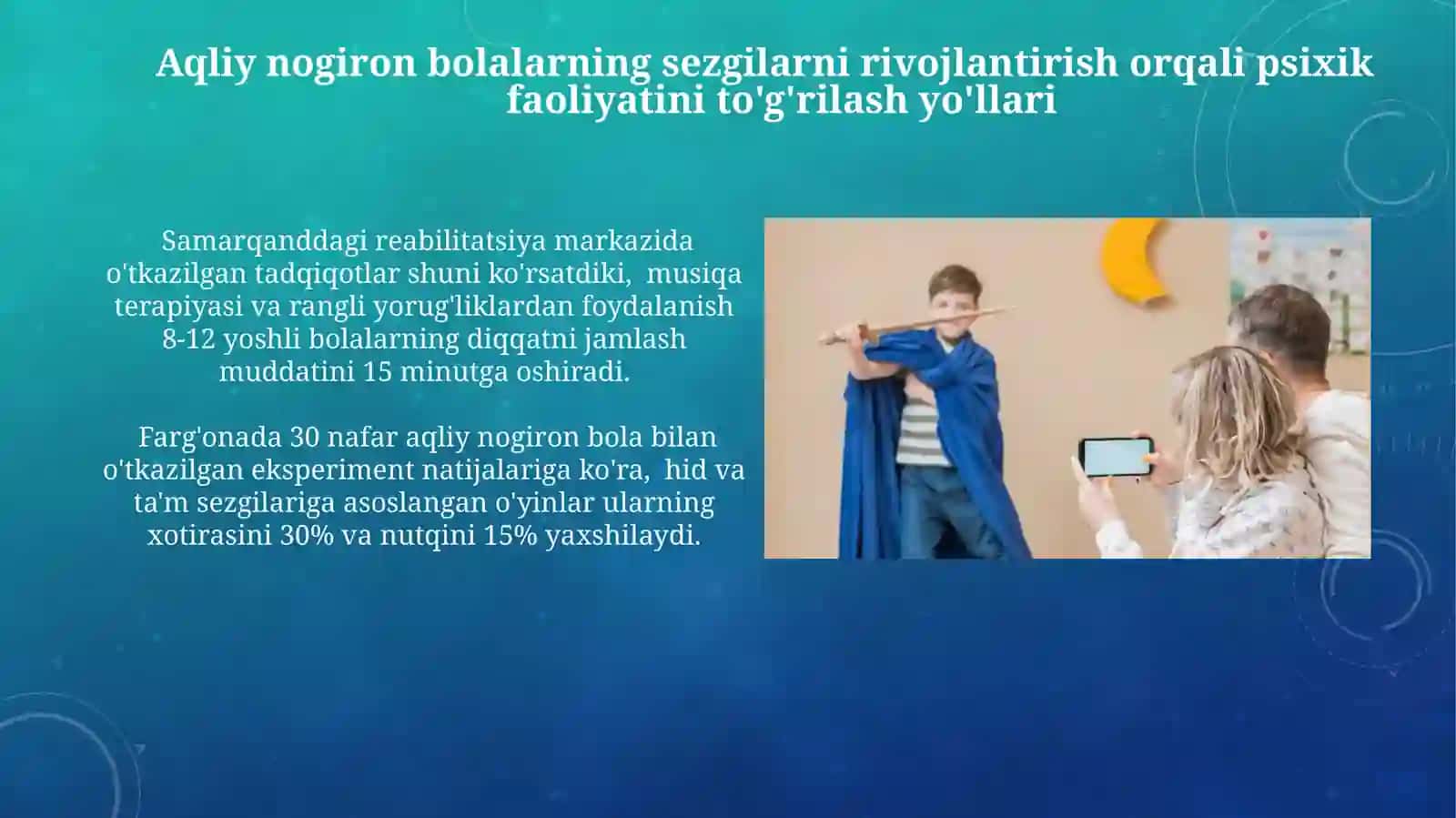 Aqliy nogiron bolalarning sezgilarni rivojlantirish orqali psixik faoliyatini to'g'rilash yo'llari

Samarqanddagi reabilitatsiya markazida o'tkazilgan tadqiqotlar shuni ko'rsatdiki, musiqa terapiyasi va rangli yorug'liklardan foydalanish 8-12 yoshli bolalarning diqqatni jamlash muddatini 15 minutga oshiradi.

Farg'onada 30 nafar aqliy nogiron bola bilan o'tkazilgan eksperiment natijalariga ko'ra, hid va ta'm sezgilariga asoslangan o'yinlar ularning xotirasini 30% va nutqini 15% yaxshilaydi.